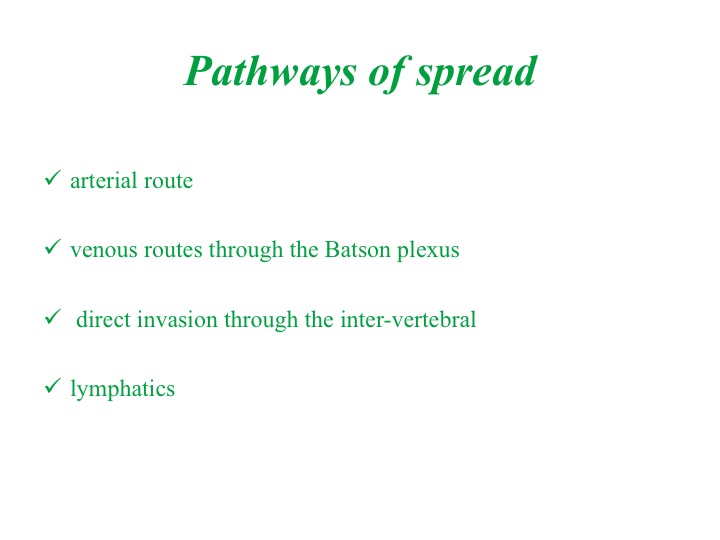 Pathways of spread

✓ arterial route

✓ venous routes through the Batson plexus

✓ direct invasion through the inter-vertebral

✓ lymphatics